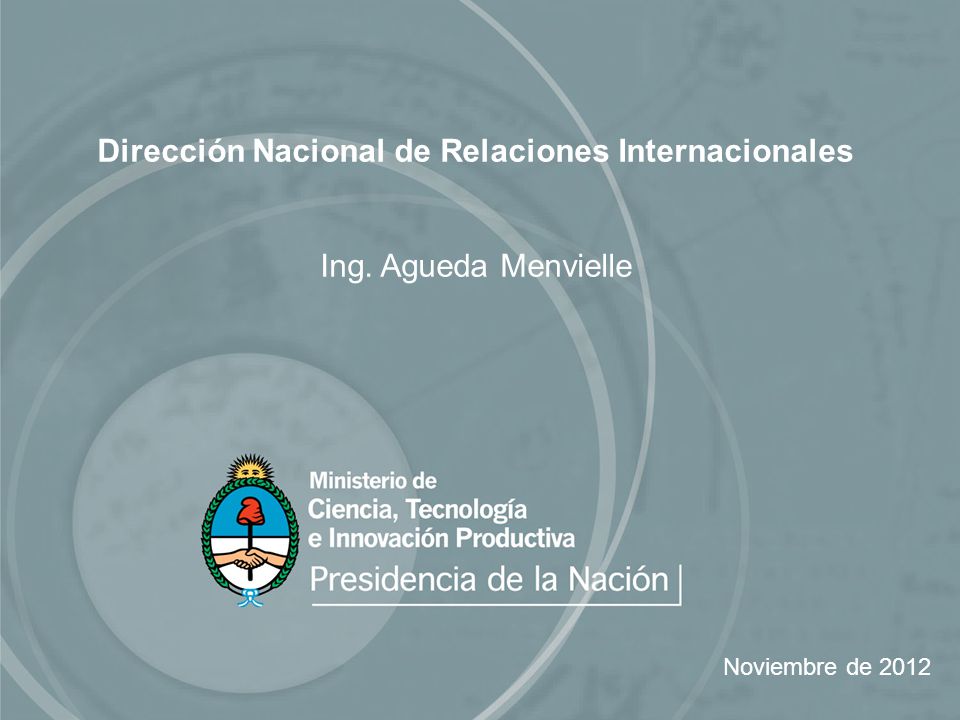 Dirección Nacional de Relaciones Internacionales

Ing. Agueda Menvielle

Ministerio de
Ciencia, Tecnología
e Innovación Productiva
Presidencia de la Nación

Noviembre de 2012